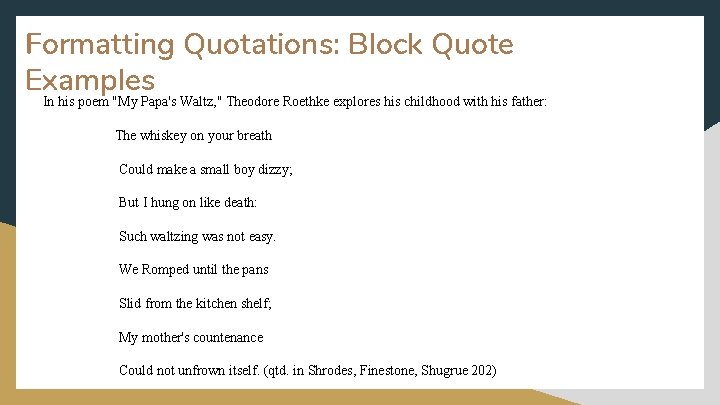 Formatting Quotations: Block Quote Examples

In his poem "My Papa's Waltz," Theodore Roethke explores his childhood with his father:

The whiskey on your breath

Could make a small boy dizzy;

But I hung on like death:

Such waltzing was not easy.

We Romped until the pans

Slid from the kitchen shelf;

My mother's countenance

Could not unfrown itself. (qtd. in Shrodes, Finestone, Shugrue 202)